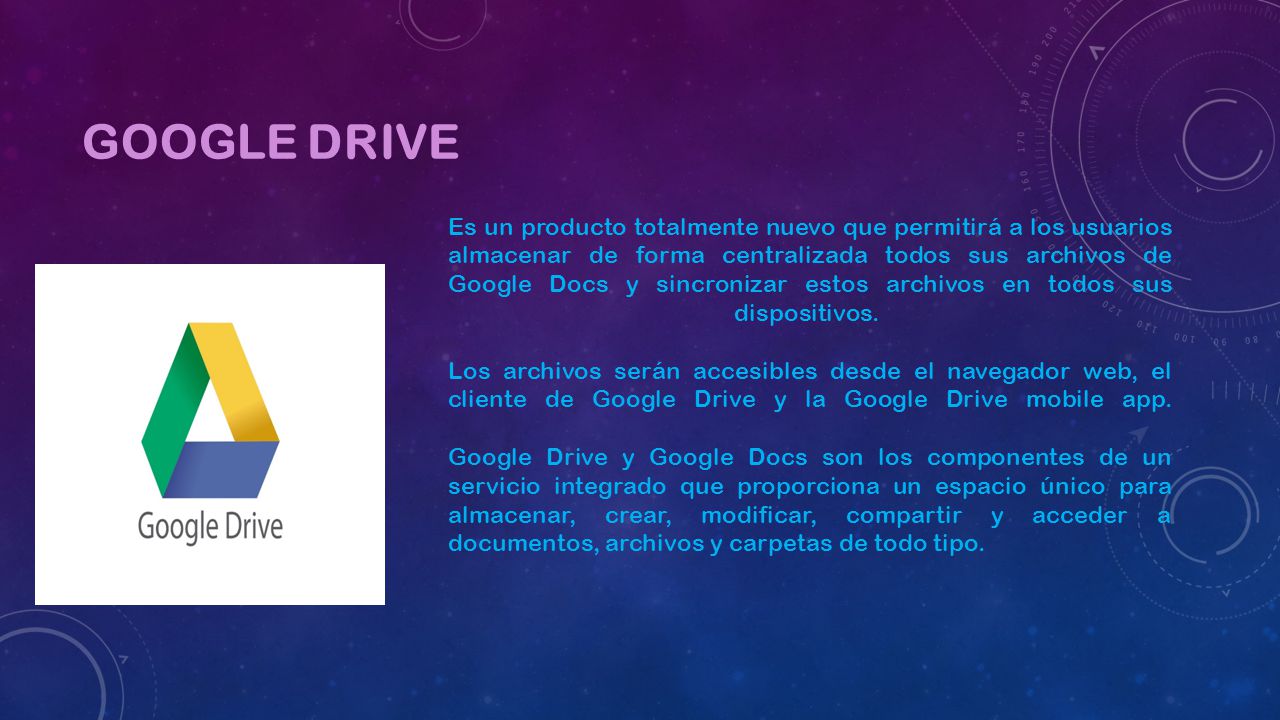 GOOGLE DRIVE

Google Drive

Es un producto totalmente nuevo que permitirá a los usuarios almacenar de forma centralizada todos sus archivos de Google Docs y sincronizar estos archivos en todos sus dispositivos.

Los archivos serán accesibles desde el navegador web, el cliente de Google Drive y la Google Drive mobile app.

Google Drive y Google Docs son los componentes de un servicio integrado que proporciona un espacio único para almacenar, crear, modificar, compartir y acceder a documentos, archivos y carpetas de todo tipo.